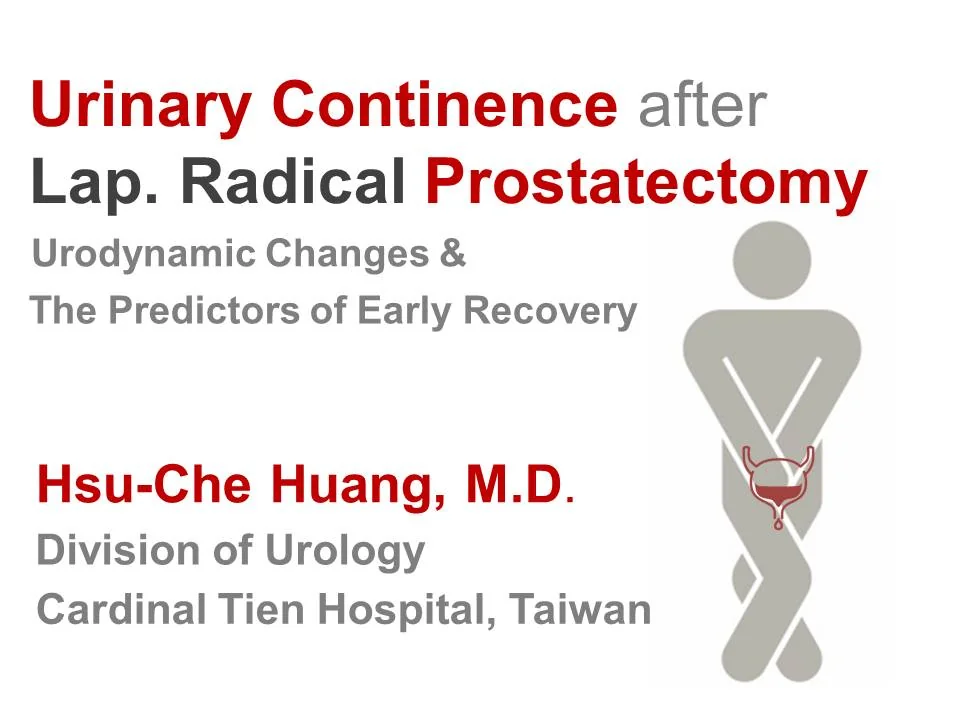 Urinary Continence after
Lap. Radical Prostatectomy

Urodynamic Changes &
The Predictors of Early Recovery

Hsu-Che Huang, M.D.
Division of Urology
Cardinal Tien Hospital, Taiwan